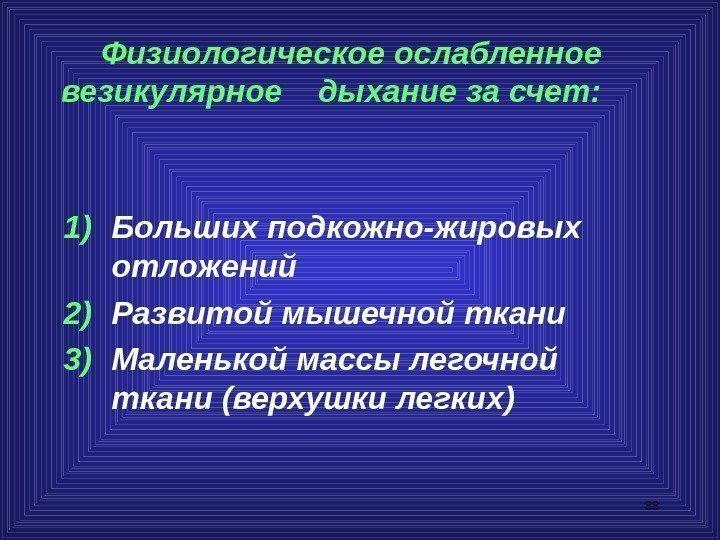 Физиологическое ослабленное везикулярное дыхание за счет:

1) Больших подкожно-жировых отложений
2) Развитой мышечной ткани
3) Маленькой массы легочной ткани (верхушки легких)

88